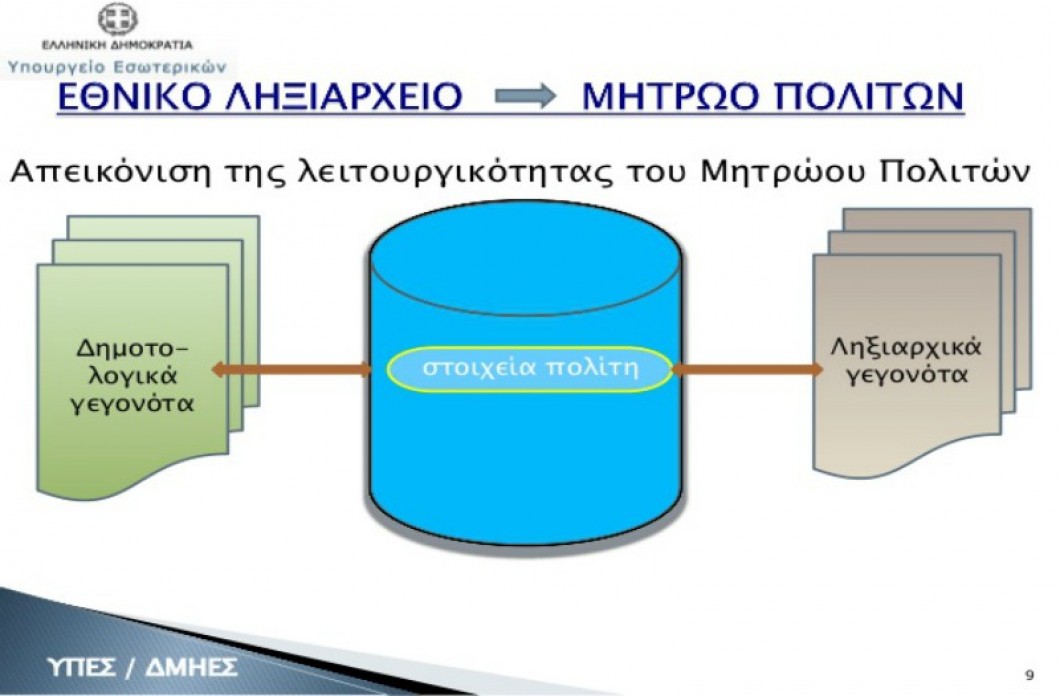 ΕΛΛΗΝΙΚΗ ΔΗΜΟΚΡΑΤΙΑ
Υπουργείο Εσωτερικών

ΕΘΝΙΚΟ ΛΗΞΙΑΡΧΕΙΟ ΜΗΤΡΩΟ ΠΟΛΙΤΩΝ

Απεικόνιση της λειτουργικότητας του Μητρώου Πολιτών

Δημοτολογικά γεγονότα

στοιχεία πολίτη

Ληξιαρχικά γεγονότα

ΥΠΕΣ / ΔΜΗΕΣ

9